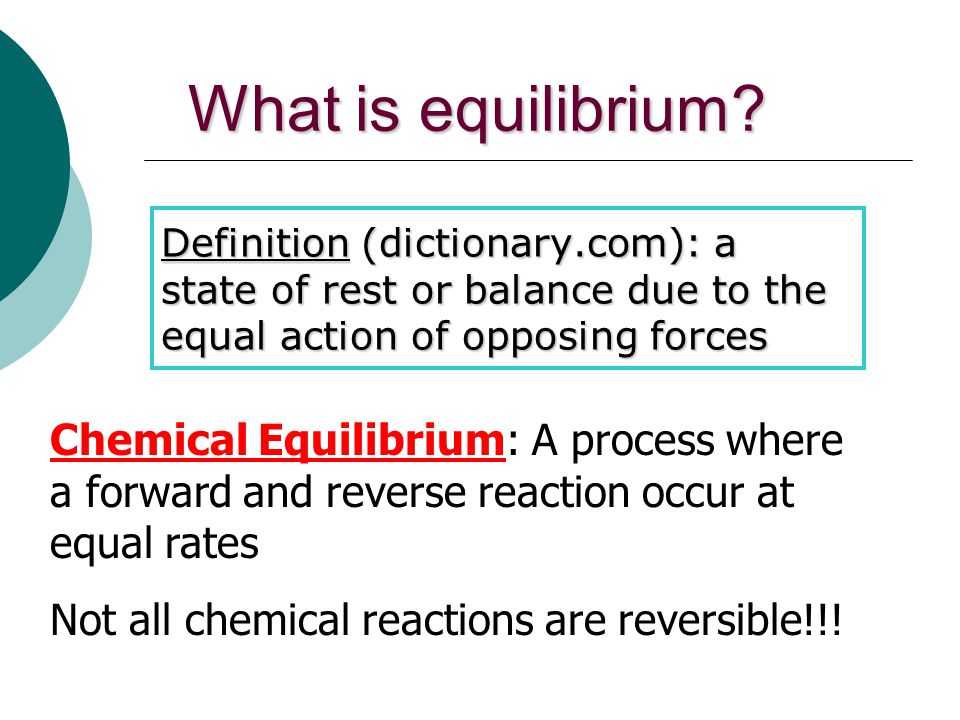 What is equilibrium?

Definition (dictionary.com): a state of rest or balance due to the equal action of opposing forces

Chemical Equilibrium: A process where a forward and reverse reaction occur at equal rates

Not all chemical reactions are reversible!!!